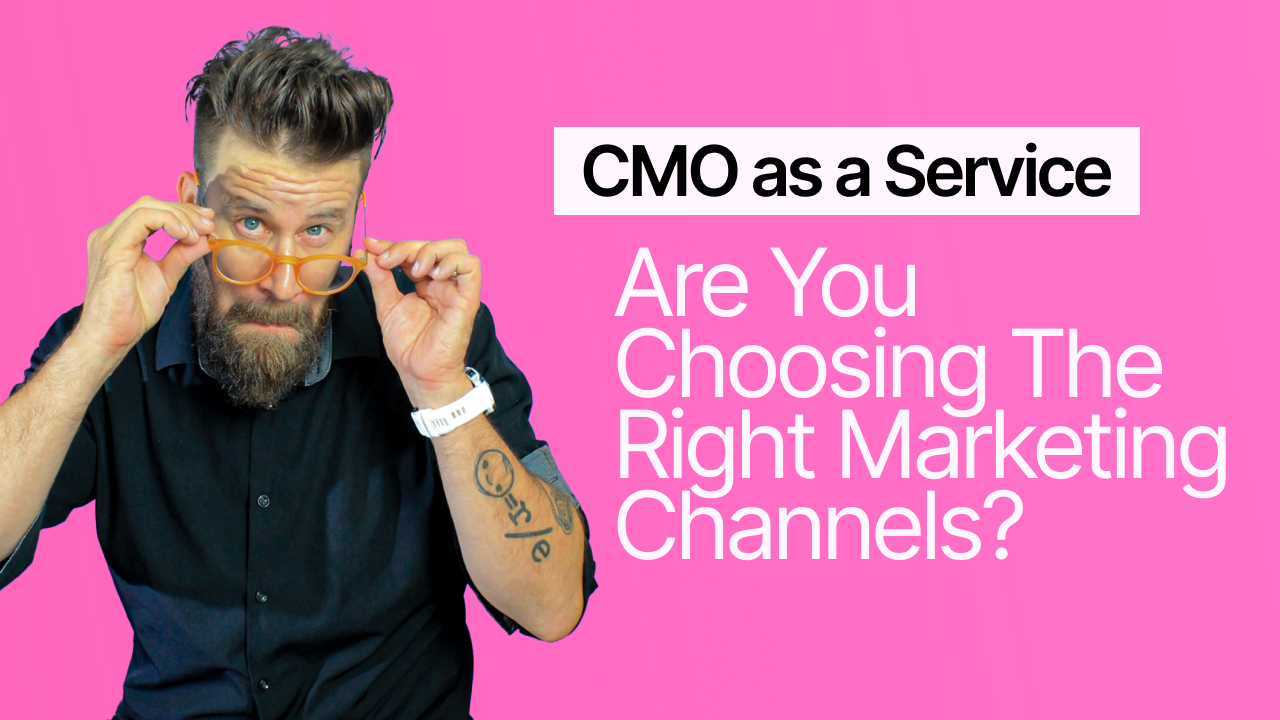 CMO as a Service

Are You Choosing The Right Marketing Channels?